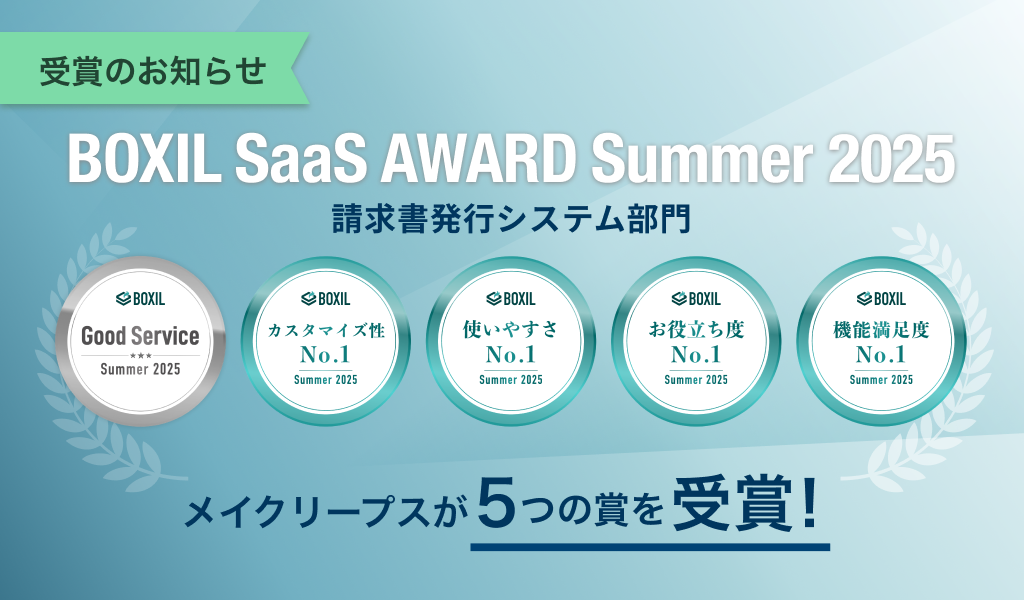 受賞のお知らせ

BOXIL SaaS AWARD Summer 2025

請求書発行システム部門

BOXIL
Good Service
★★★
Summer 2025

BOXIL
カスタマイズ性
No.1
Summer 2025

BOXIL
使いやすさ
No.1
Summer 2025

BOXIL
お役立ち度
No.1
Summer 2025

BOXIL
機能満足度
No.1
Summer 2025

メイクリープスが5つの賞を受賞!